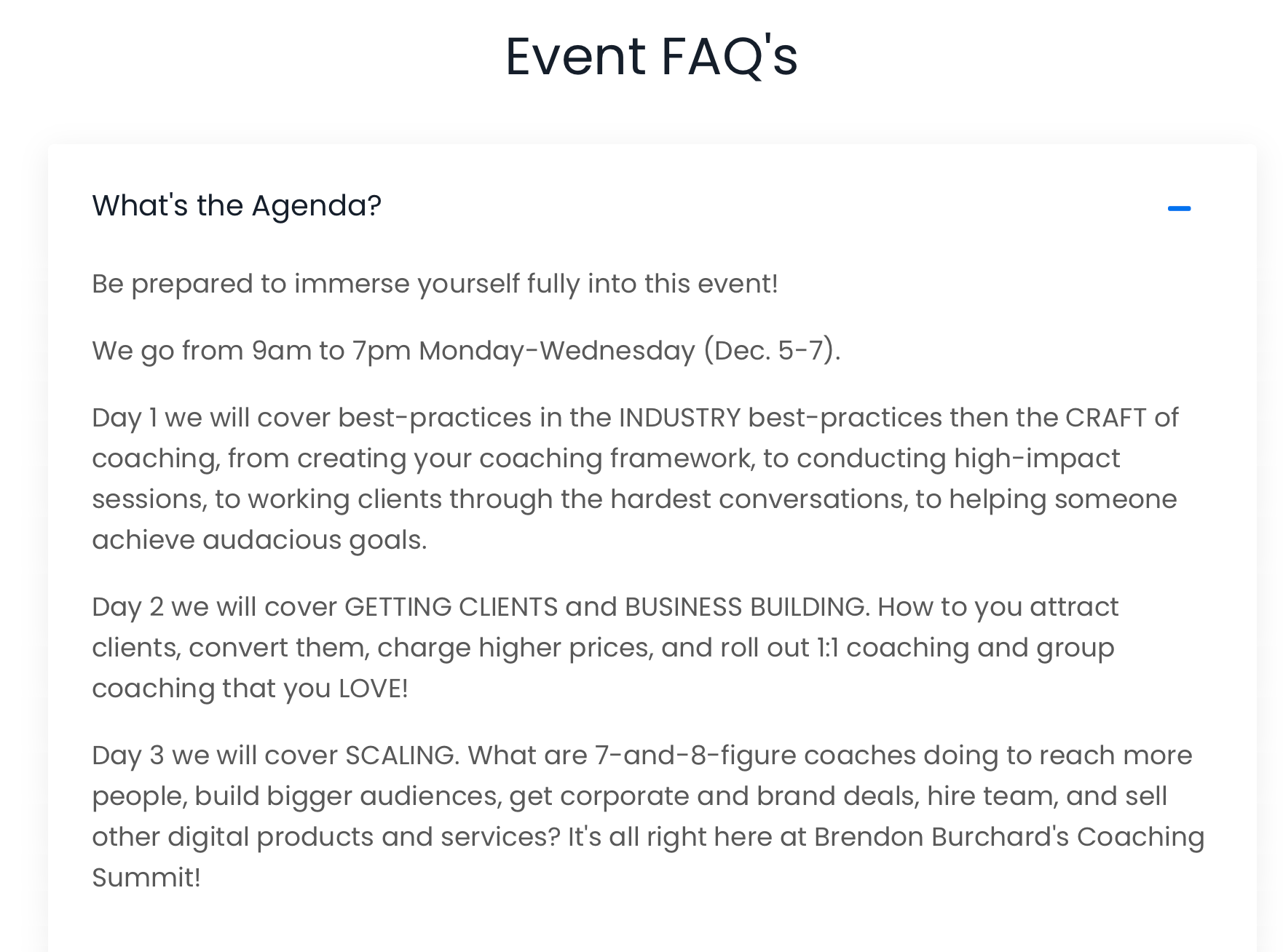 Event FAQ's

What's the Agenda?

Be prepared to immerse yourself fully into this event!

We go from 9am to 7pm Monday-Wednesday (Dec. 5-7).

Day 1 we will cover best-practices in the INDUSTRY best-practices then the CRAFT of coaching, from creating your coaching framework, to conducting high-impact sessions, to working clients through the hardest conversations, to helping someone achieve audacious goals.

Day 2 we will cover GETTING CLIENTS and BUSINESS BUILDING. How to you attract clients, convert them, charge higher prices, and roll out 1:1 coaching and group coaching that you LOVE!

Day 3 we will cover SCALING. What are 7-and-8-figure coaches doing to reach more people, build bigger audiences, get corporate and brand deals, hire team, and sell other digital products and services? It's all right here at Brendon Burchard's Coaching Summit!